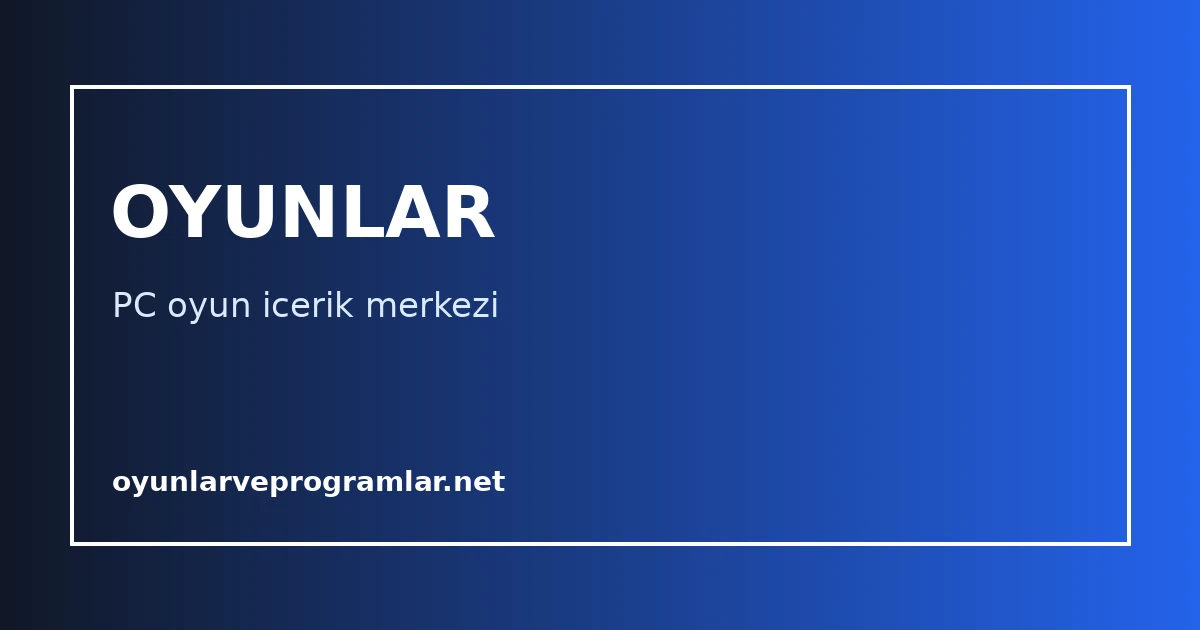 OYUNLAR

PC oyun icerik merkezi

oyunlarveprogramlar.net